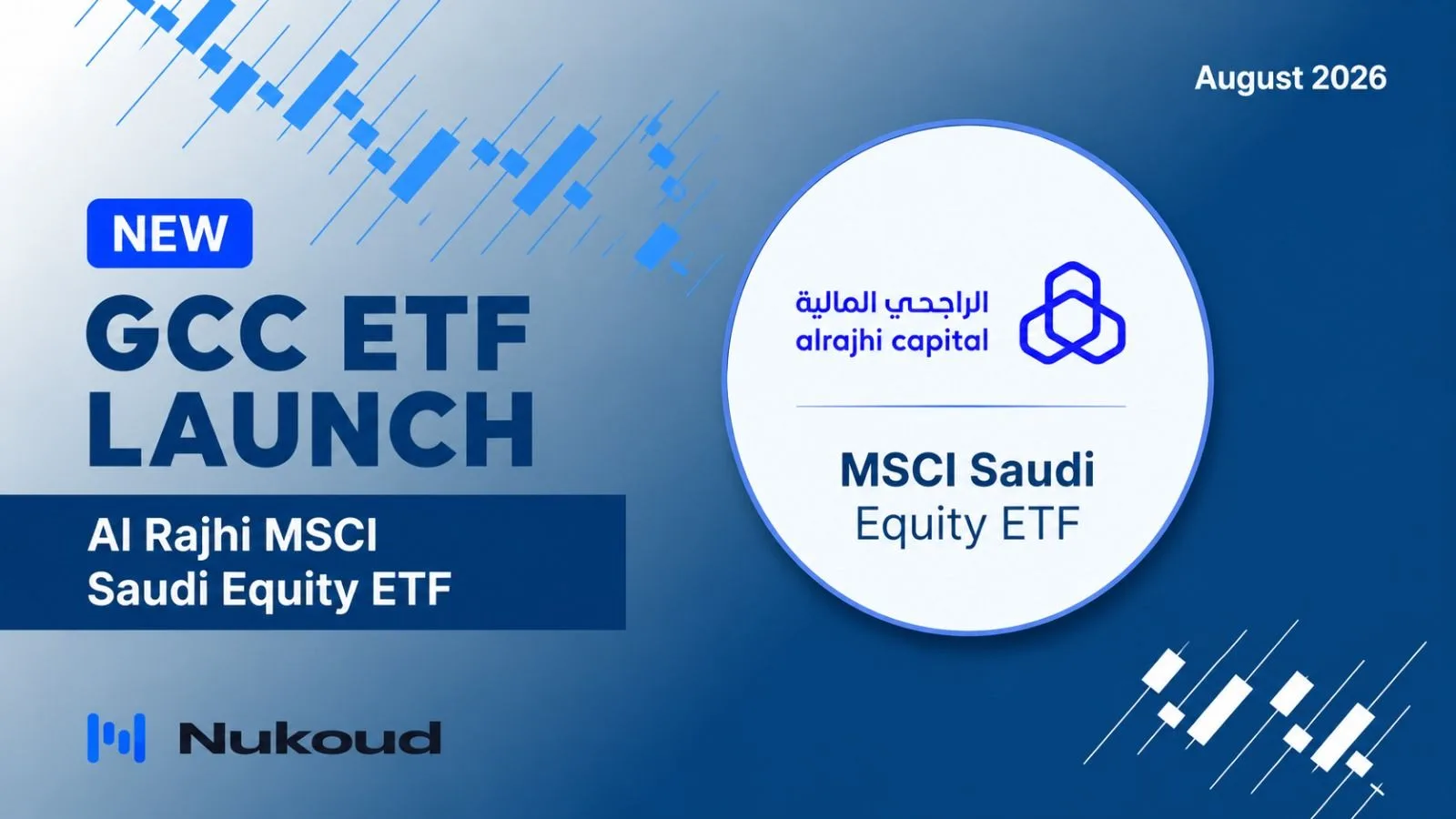 August 2026

NEW

GCC ETF LAUNCH

Al Rajhi MSCI Saudi Equity ETF

الراجحي المالية
alrajhi capital

MSCI Saudi Equity ETF

Nukoud